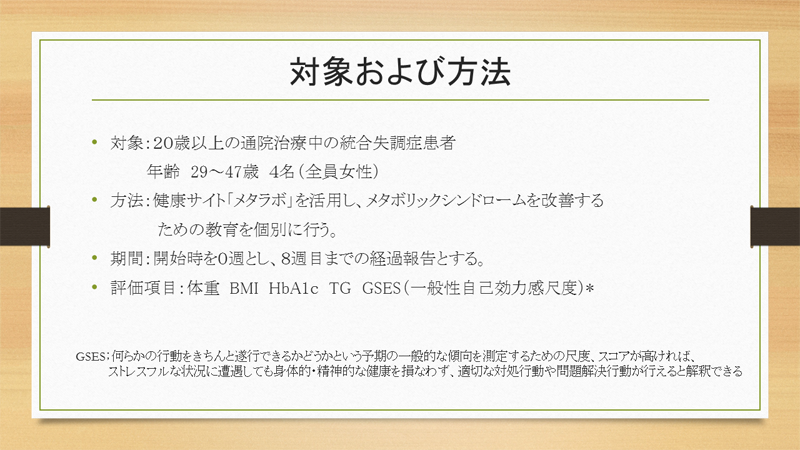 対象および方法

• 対象：20歳以上の通院治療中の統合失調症患者
年齢 29～47歳 4名（全員女性）

• 方法：健康サイト「メタラボ」を活用し、メタボリックシンドロームを改善するための教育を個別に行う。

• 期間：開始時を0週とし、8週目までの経過報告とする。

• 評価項目：体重 BMI HbA1c TG GSES（一般性自己効力感尺度）＊

GSES：何らかの行動をきちんと遂行できるかどうかという予期の一般的な傾向を測定するための尺度、スコアが高ければ、ストレスフルな状況に遭遇しても身体的・精神的な健康を損なわず、適切な対処行動や問題解決行動が行えると解釈できる